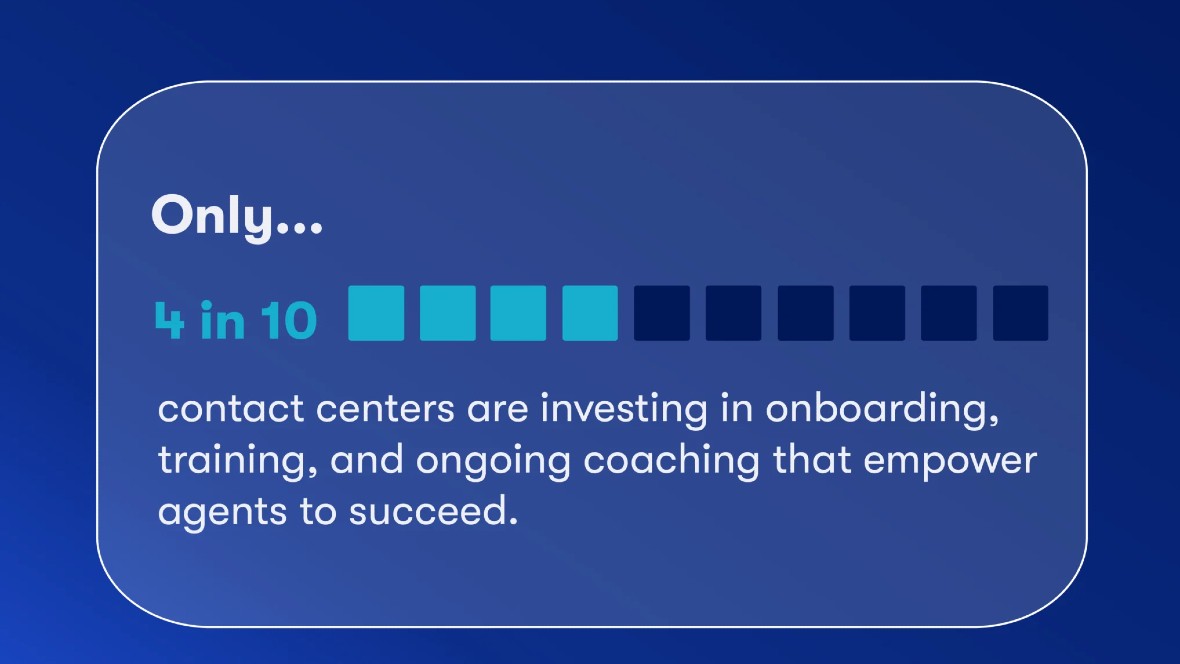 Only...

4 in 10

contact centers are investing in onboarding, training, and ongoing coaching that empower agents to succeed.